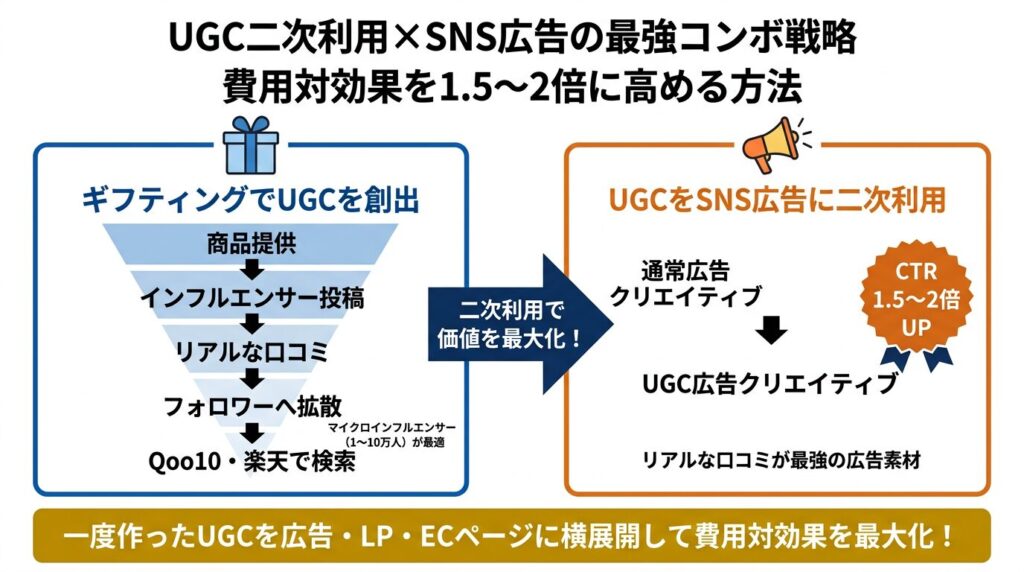 UGC二次利用×SNS広告の最強コンボ戦略
費用対効果を1.5〜2倍に高める方法

ギフティングでUGCを創出

商品提供

インフルエンサー投稿

リアルな口コミ

フォロワーへ拡散

マイクロインフルエンサー（1〜10万人）が最適

Qoo10・楽天で検索

二次利用で価値を最大化！

UGCをSNS広告に二次利用

通常広告クリエイティブ

CTR 1.5〜2倍 UP

UGC広告クリエイティブ

リアルな口コミが最強の広告素材

一度作ったUGCを広告・LP・ECページに横展開して費用対効果を最大化！